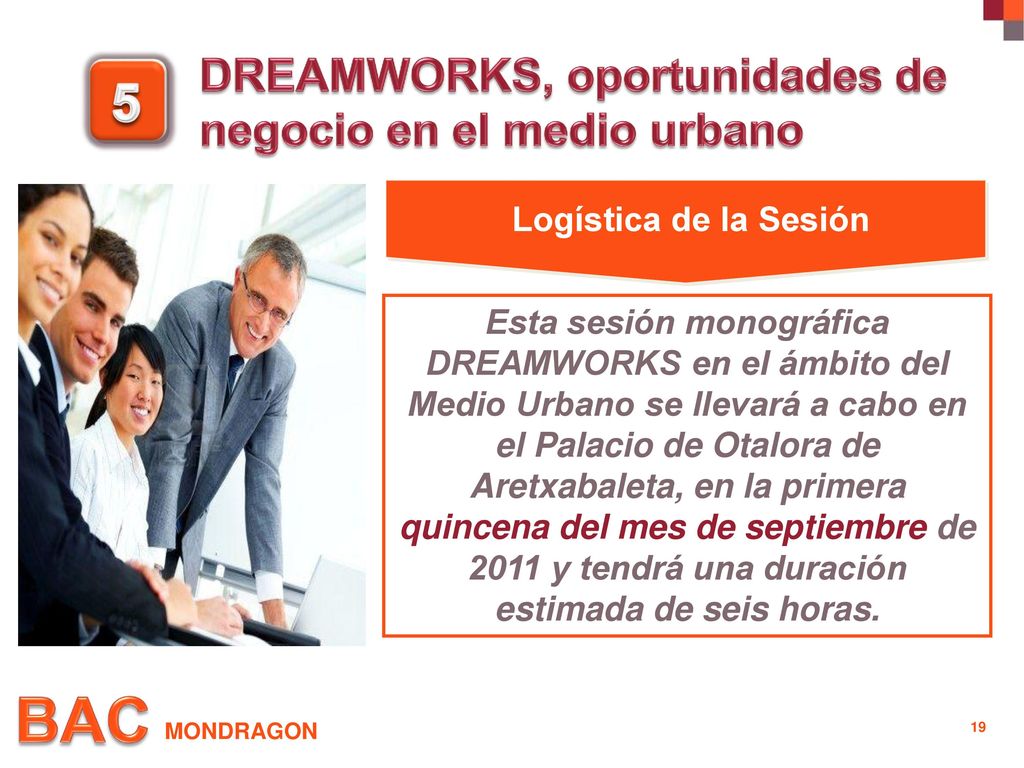 5

DREAMWORKS, oportunidades de negocio en el medio urbano

Logística de la Sesión

Esta sesión monográfica DREAMWORKS en el ámbito del Medio Urbano se llevará a cabo en el Palacio de Otalora de Aretxabaleta, en la primera quincena del mes de septiembre de 2011 y tendrá una duración estimada de seis horas.

BAC MONDRAGON

19